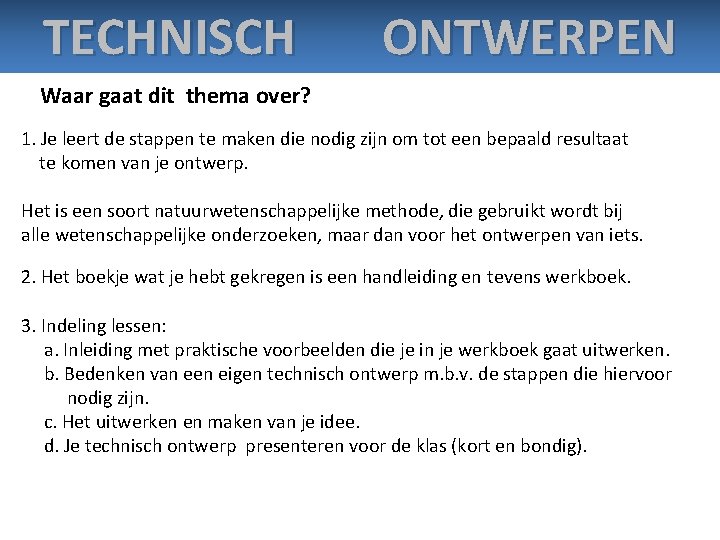 TECHNISCH ONTWERPEN

Waar gaat dit thema over?

1. Je leert de stappen te maken die nodig zijn om tot een bepaald resultaat te komen van je ontwerp.

Het is een soort natuurwetenschappelijke methode, die gebruikt wordt bij alle wetenschappelijke onderzoeken, maar dan voor het ontwerpen van iets.

2. Het boekje wat je hebt gekregen is een handleiding en tevens werkboek.

3. Indeling lessen:
a. Inleiding met praktische voorbeelden die je in je werkboek gaat uitwerken.
b. Bedenken van een eigen technisch ontwerp m.b.v. de stappen die hiervoor nodig zijn.
c. Het uitwerken en maken van je idee.
d. Je technisch ontwerp presenteren voor de klas (kort en bondig).